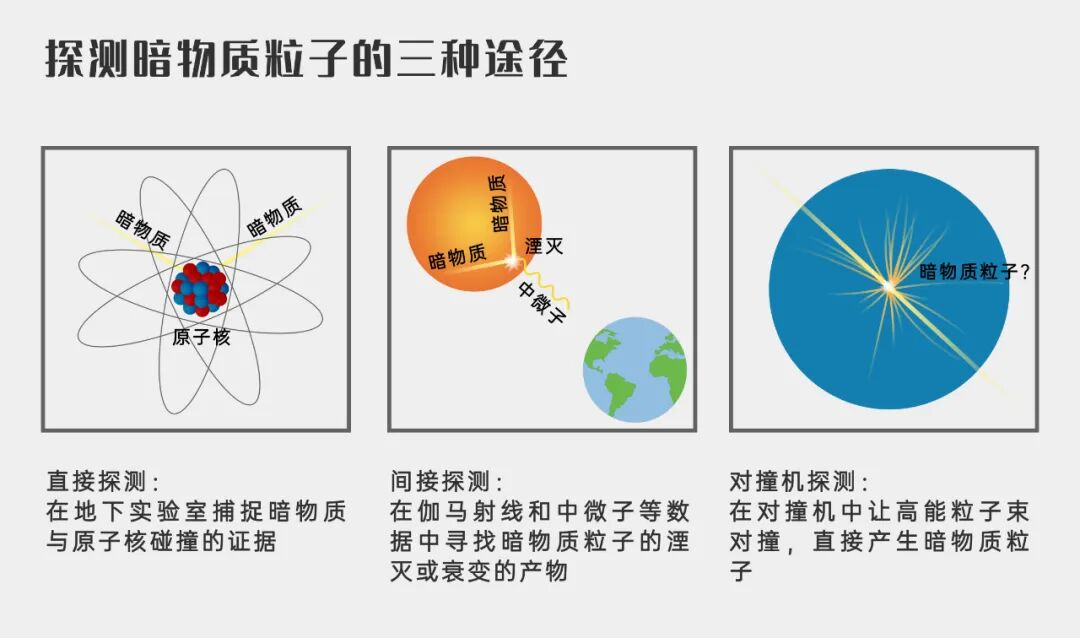 探测暗物质粒子的三种途径

暗物质
暗物质
原子核

暗物质
暗物质
湮灭
中微子

暗物质粒子?

直接探测:
在地下实验室捕捉暗物质与原子核碰撞的证据

间接探测:
在伽马射线和中微子等数据中寻找暗物质粒子的湮灭或衰变的产物

对撞机探测:
在对撞机中让高能粒子束对撞，直接产生暗物质粒子